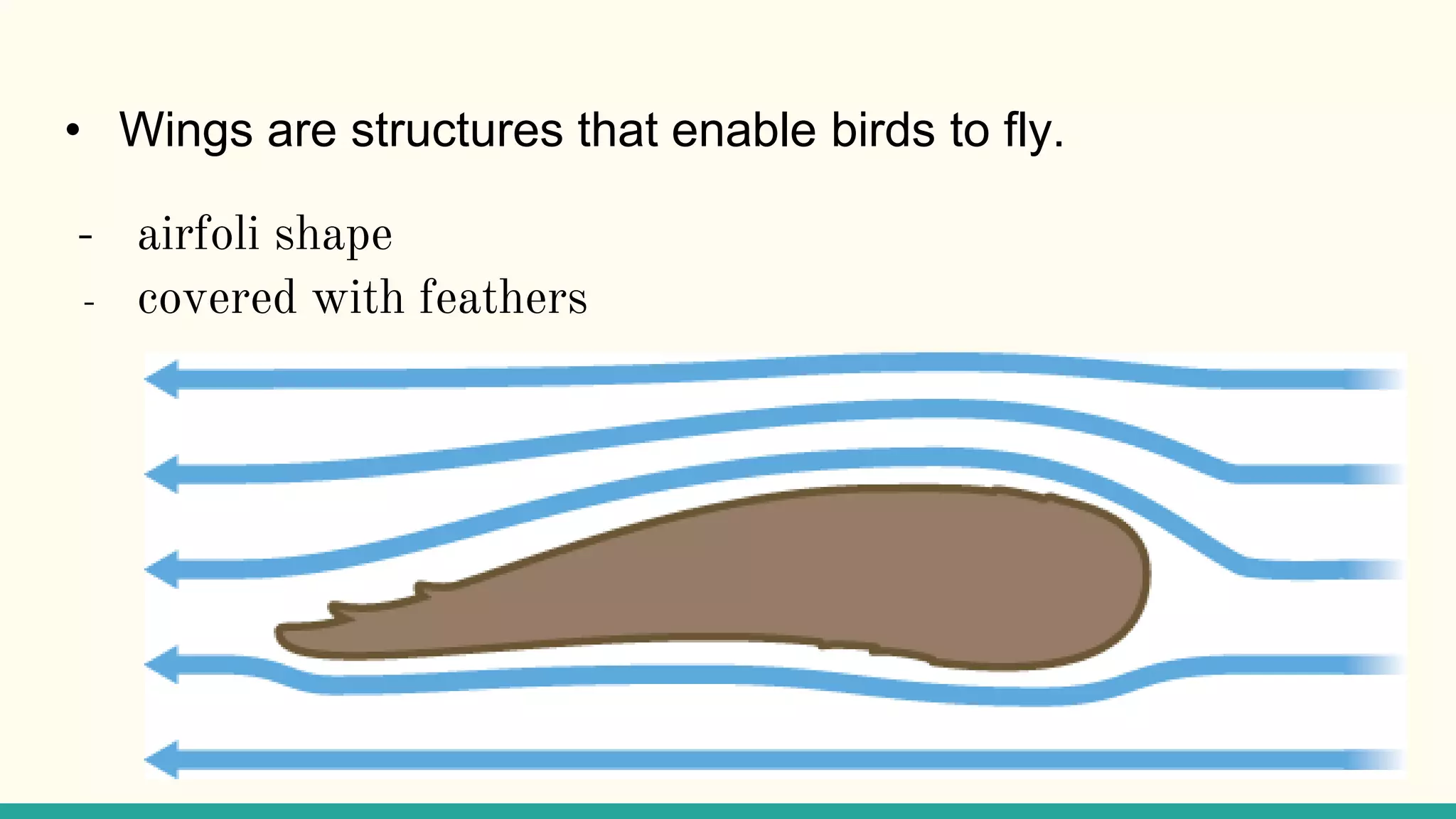 • Wings are structures that enable birds to fly.

- airfoli shape
- covered with feathers